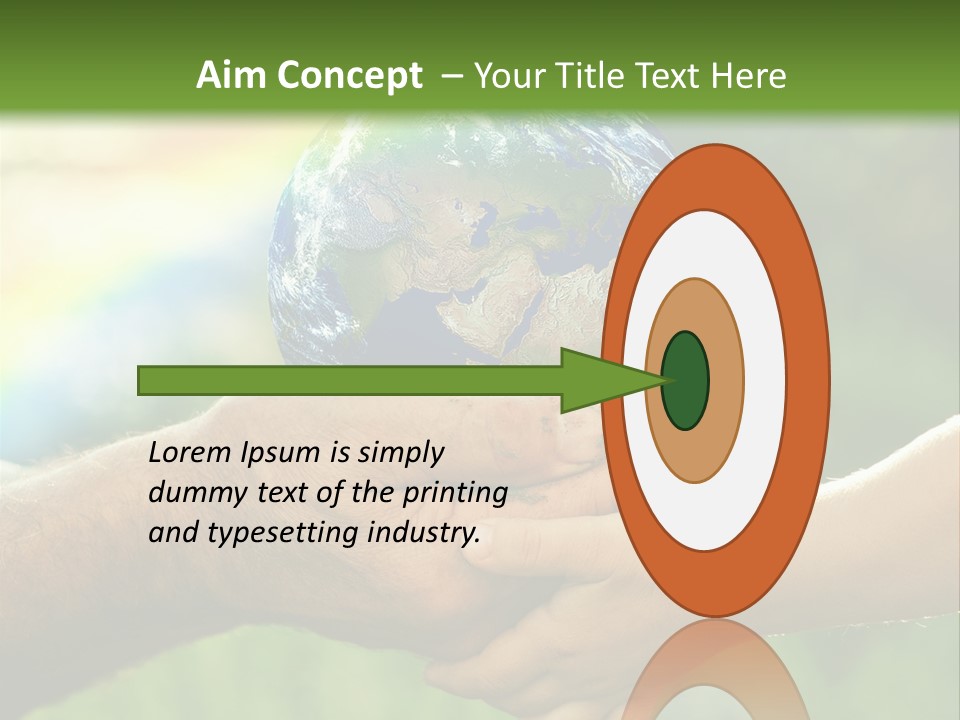 Aim Concept – Your Title Text Here

Lorem Ipsum is simply dummy text of the printing and typesetting industry.